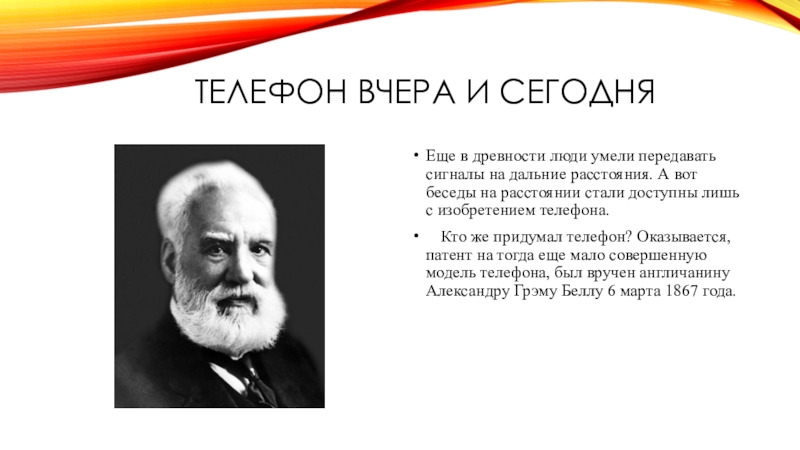 ТЕЛЕФОН ВЧЕРА И СЕГОДНЯ

• Еще в древности люди умели передавать сигналы на дальние расстояния. А вот беседы на расстоянии стали доступны лишь с изобретением телефона.

• Кто же придумал телефон? Оказывается, патент на тогда еще мало совершенную модель телефона, был вручен англичанину Александру Грэму Беллу 6 марта 1867 года.